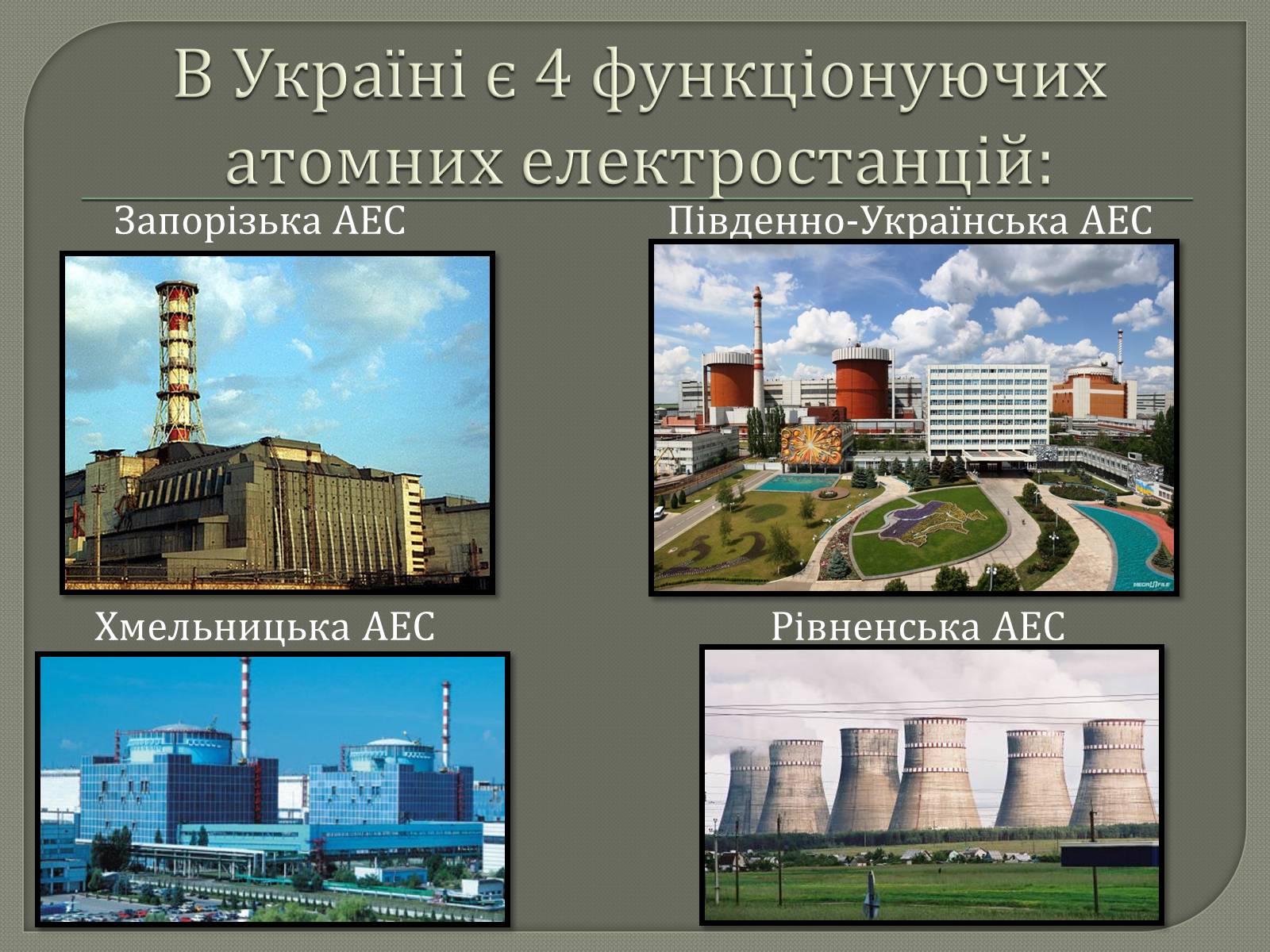 В Україні є 4 функціонуючих атомних електростанцій:

Запорізька АЕС

Південно-Українська АЕС

Хмельницька АЕС

Рівненська АЕС